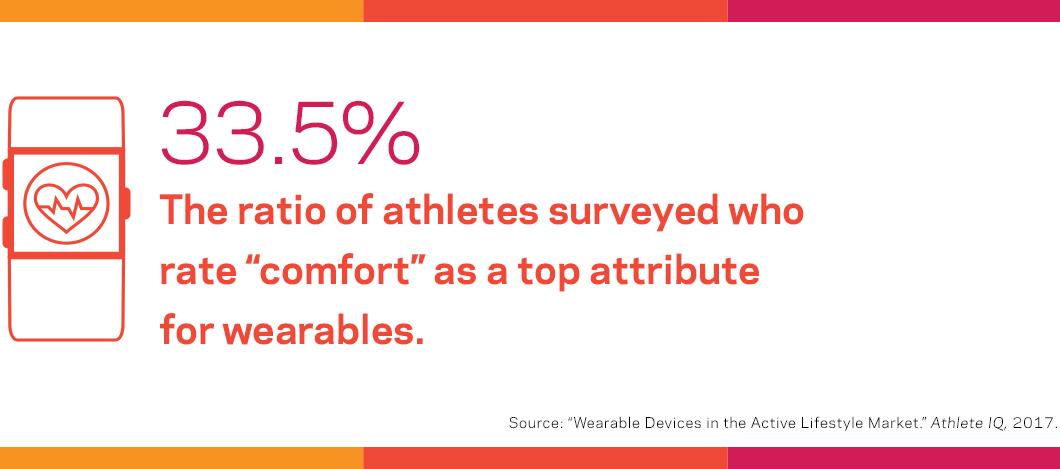 33.5%

The ratio of athletes surveyed who rate “comfort” as a top attribute for wearables.

Source: “Wearable Devices in the Active Lifestyle Market.” Athlete IQ, 2017.